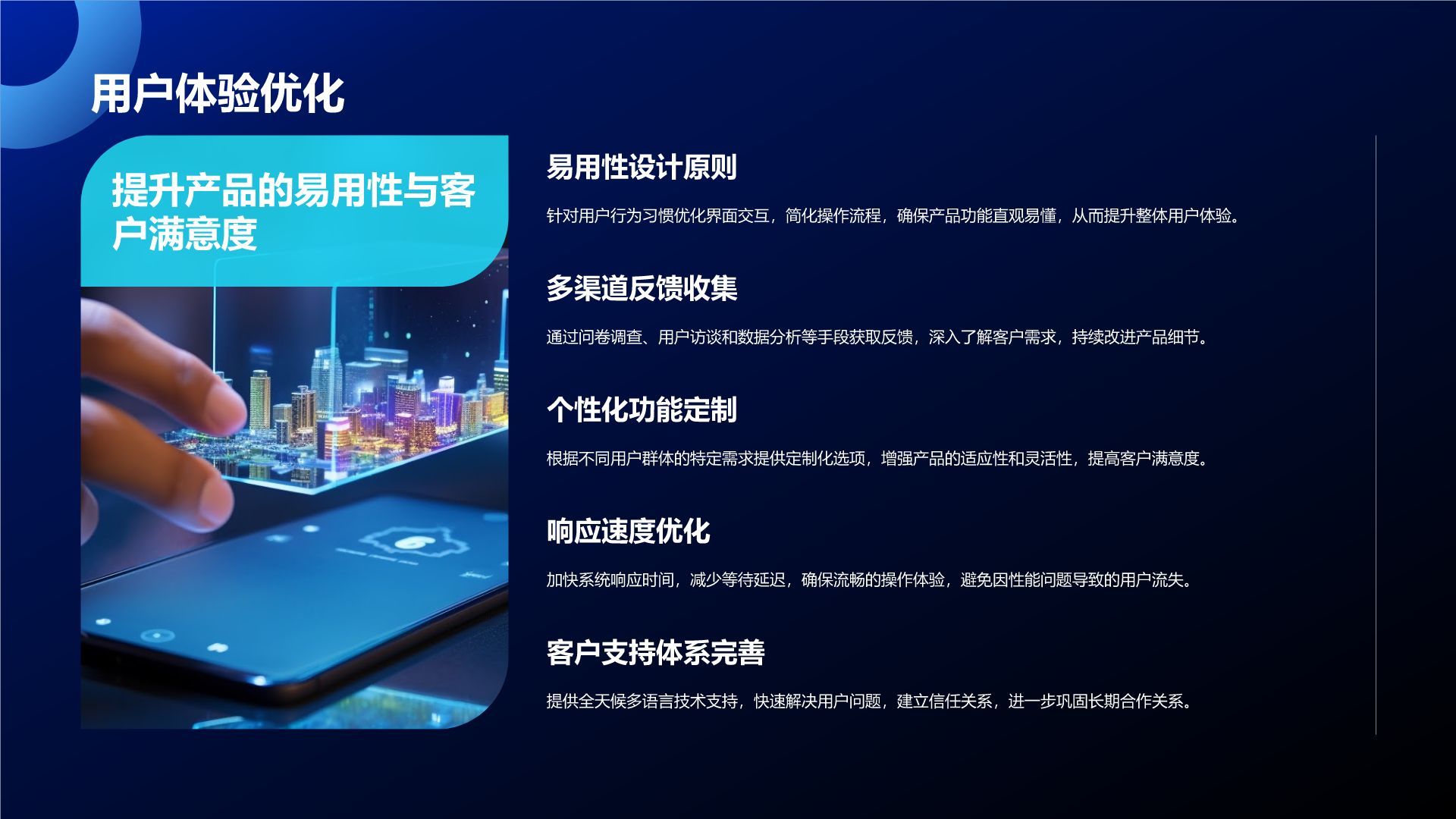 用户体验优化

提升产品的易用性与客户满意度

易用性设计原则

针对用户行为习惯优化界面交互，简化操作流程，确保产品功能直观易懂，从而提升整体用户体验。

多渠道反馈收集

通过问卷调查、用户访谈和数据分析等手段获取反馈，深入了解客户需求，持续改进产品细节。

个性化功能定制

根据不同用户群体的特定需求提供定制化选项，增强产品的适应性和灵活性，提高客户满意度。

响应速度优化

加快系统响应时间，减少等待延迟，确保流畅的操作体验，避免因性能问题导致的用户流失。

客户支持体系完善

提供全天候多语言技术支持，快速解决用户问题，建立信任关系，进一步巩固长期合作关系。